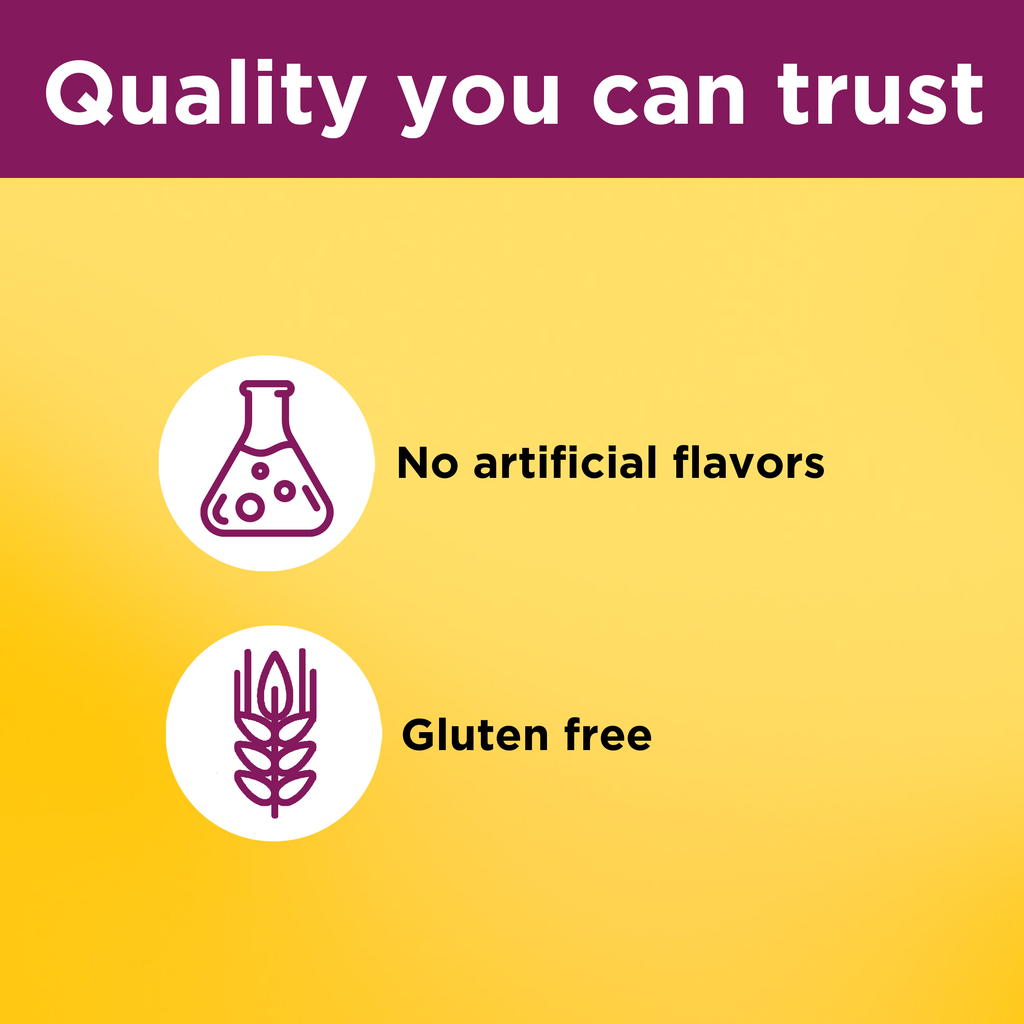 Quality you can trust

No artificial flavors

Gluten free